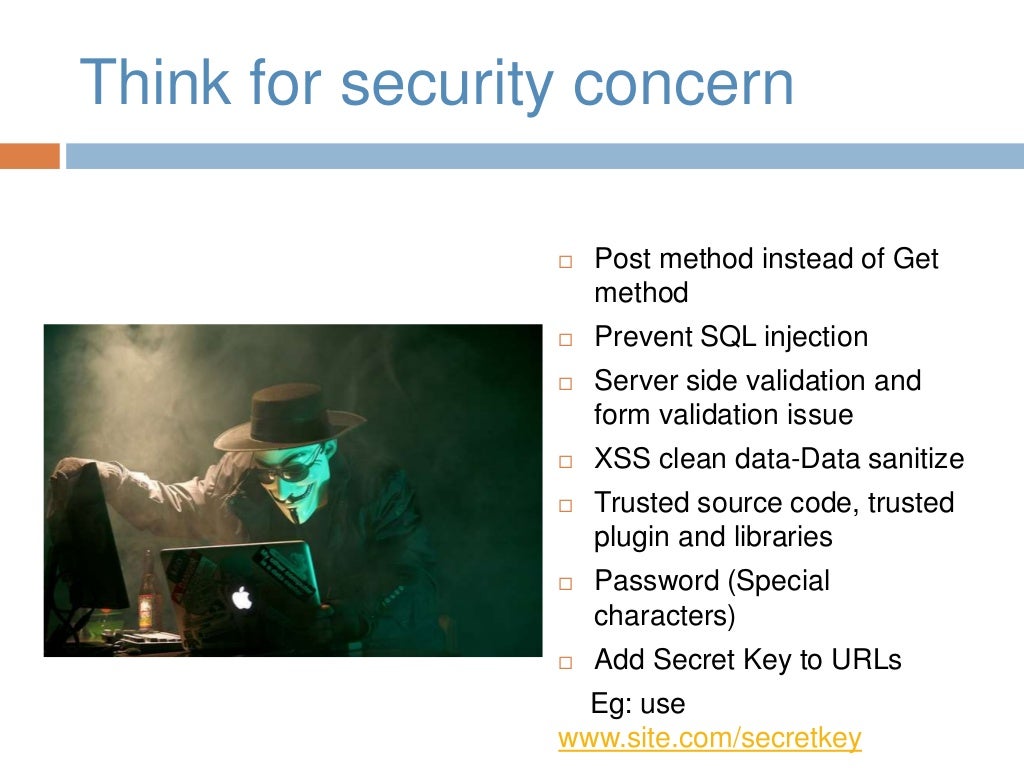 Think for security concern

□ Post method instead of Get method
□ Prevent SQL injection
□ Server side validation and form validation issue
□ XSS clean data-Data sanitize
□ Trusted source code, trusted plugin and libraries
□ Password (Special characters)
□ Add Secret Key to URLs

Eg: use www.site.com/secretkey